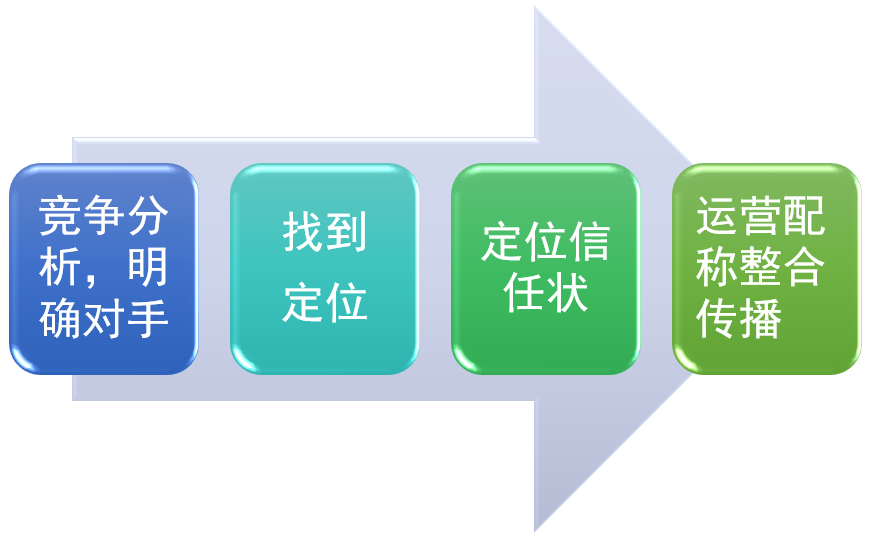 竞争分析，明确对手

找到定位

定位信任状

运营配称整合传播